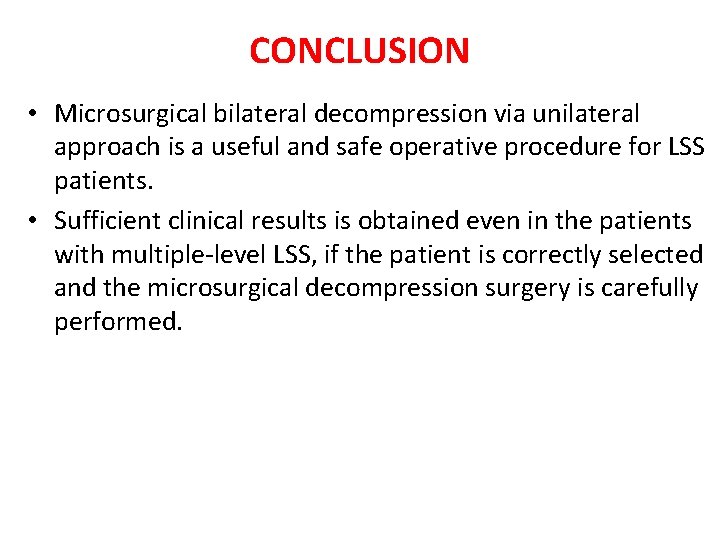 CONCLUSION

• Microsurgical bilateral decompression via unilateral approach is a useful and safe operative procedure for LSS patients.

• Sufficient clinical results is obtained even in the patients with multiple-level LSS, if the patient is correctly selected and the microsurgical decompression surgery is carefully performed.